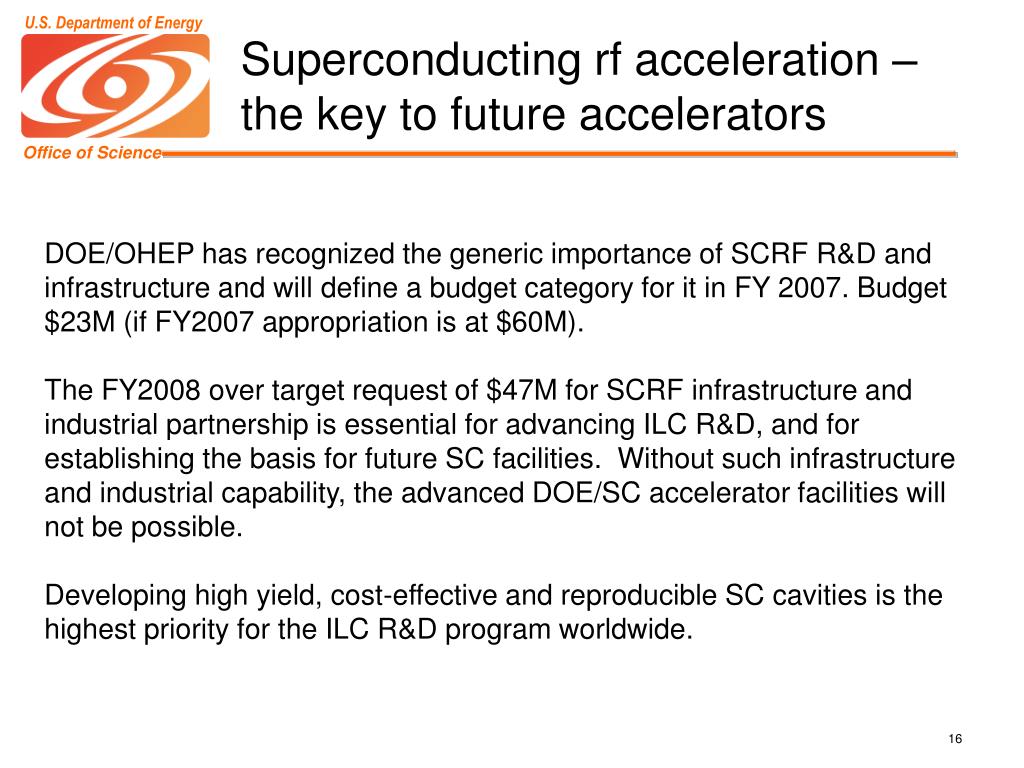 U.S. Department of Energy

Office of Science

Superconducting rf acceleration – the key to future accelerators

DOE/OHEP has recognized the generic importance of SCRF R&D and infrastructure and will define a budget category for it in FY 2007. Budget \$23M (if FY2007 appropriation is at \$60M).

The FY2008 over target request of \$47M for SCRF infrastructure and industrial partnership is essential for advancing ILC R&D, and for establishing the basis for future SC facilities. Without such infrastructure and industrial capability, the advanced DOE/SC accelerator facilities will not be possible.

Developing high yield, cost-effective and reproducible SC cavities is the highest priority for the ILC R&D program worldwide.

16